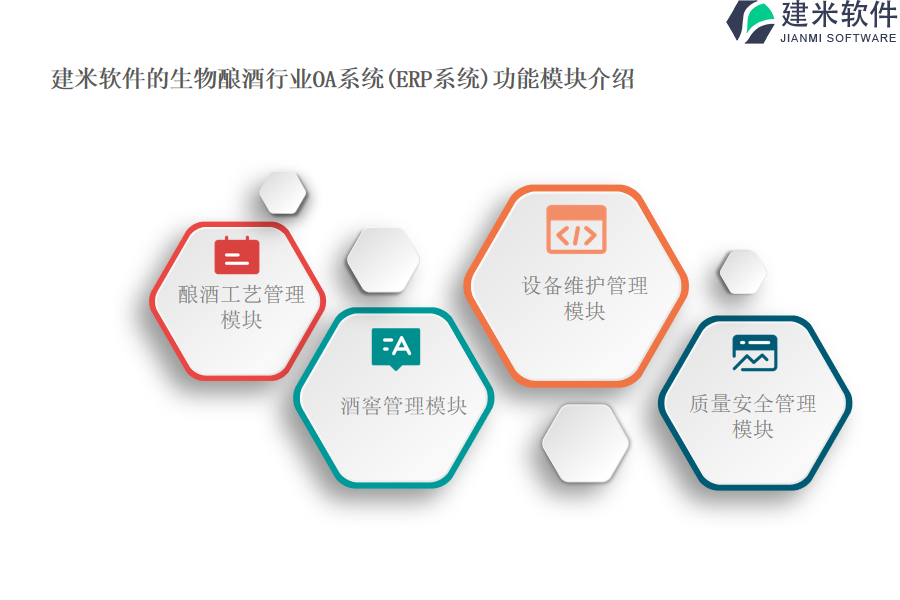 建米软件
JIANMI SOFTWARE

建米软件的生物酿酒行业OA系统(ERP系统)功能模块介绍

酿酒工艺管理模块

酒窖管理模块

设备维护管理模块

质量安全管理模块